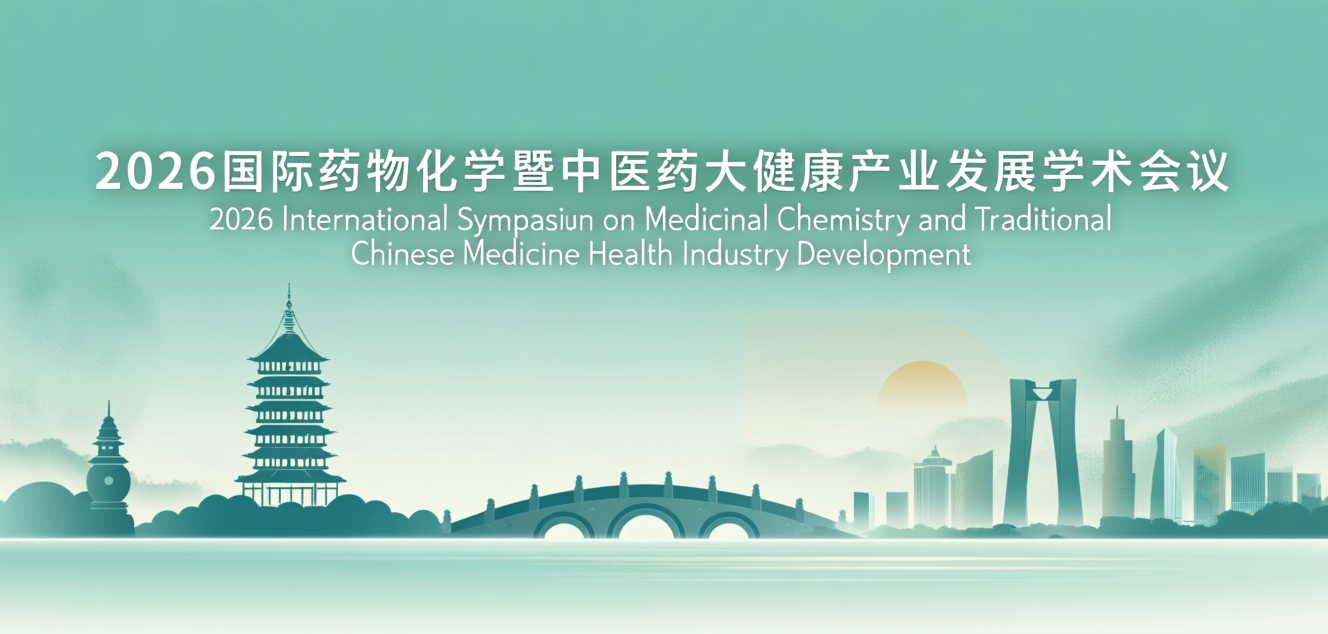 2026国际药物化学暨中医药大健康产业发展学术会议
2026 International Sympasiun on Medicinal Chemistry and Traditional Chinese Medicine Health Industry Development